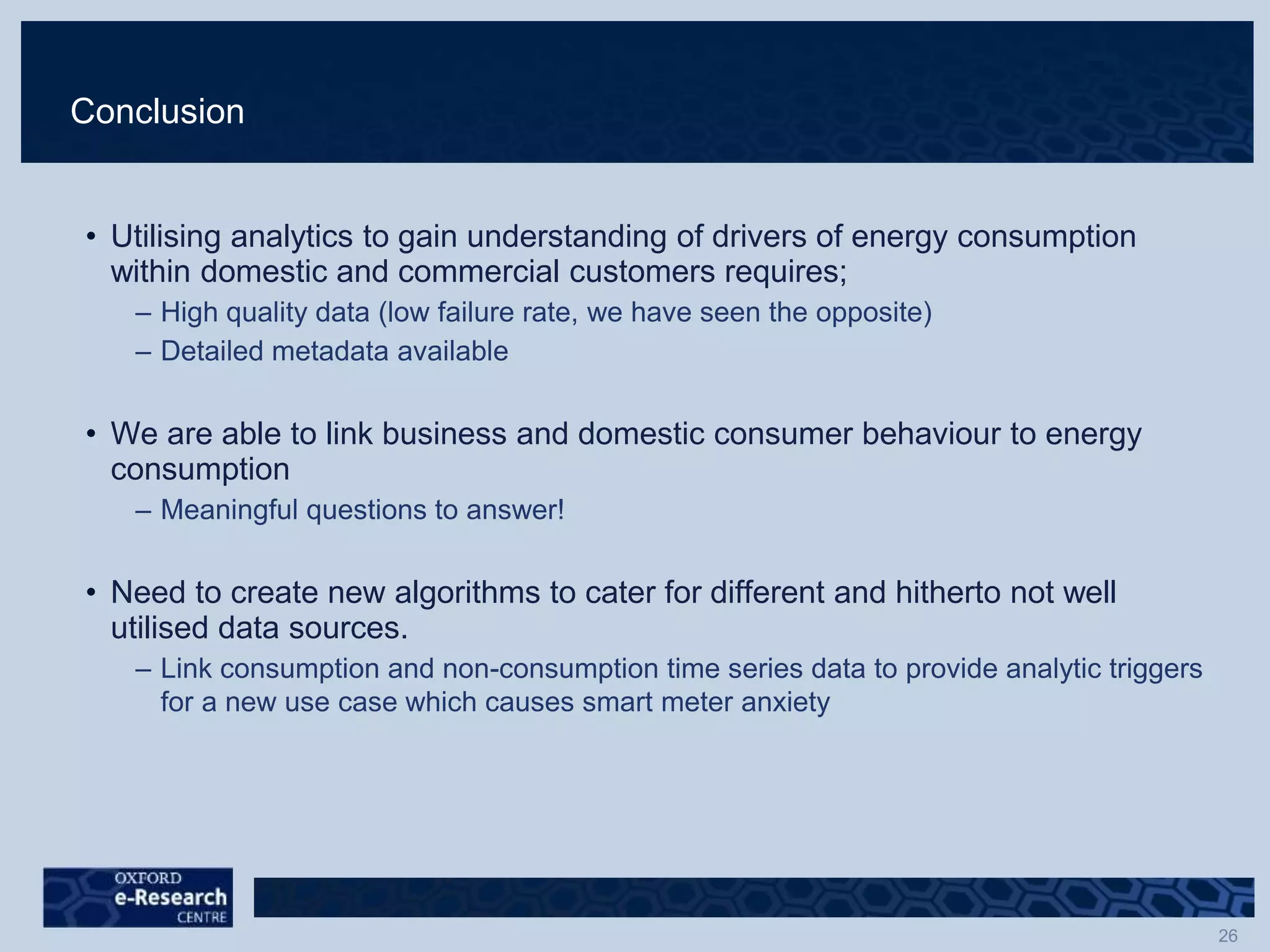 Conclusion

• Utilising analytics to gain understanding of drivers of energy consumption within domestic and commercial customers requires;
– High quality data (low failure rate, we have seen the opposite)
– Detailed metadata available

• We are able to link business and domestic consumer behaviour to energy consumption
– Meaningful questions to answer!

• Need to create new algorithms to cater for different and hitherto not well utilised data sources.
– Link consumption and non-consumption time series data to provide analytic triggers for a new use case which causes smart meter anxiety

OXFORD
e-Research
CENTRE

26